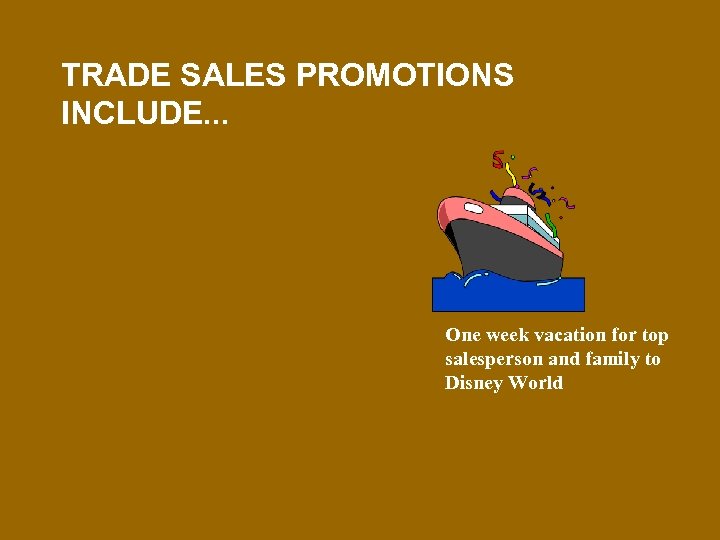 TRADE SALES PROMOTIONS INCLUDE...

One week vacation for top salesperson and family to Disney World